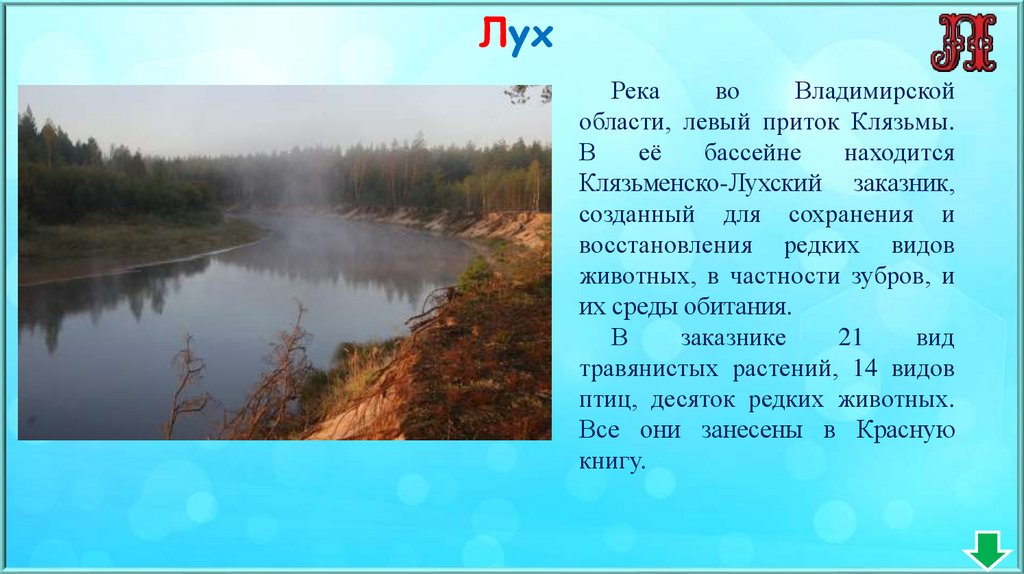 Лух

Л

Река во Владимирской области, левый приток Клязьмы. В её бассейне находится Клязьменско-Лухский заказник, созданный для сохранения и восстановления редких видов животных, в частности зубров, и их среды обитания.

В заказнике 21 вид травянистых растений, 14 видов птиц, десяток редких животных. Все они занесены в Красную книгу.